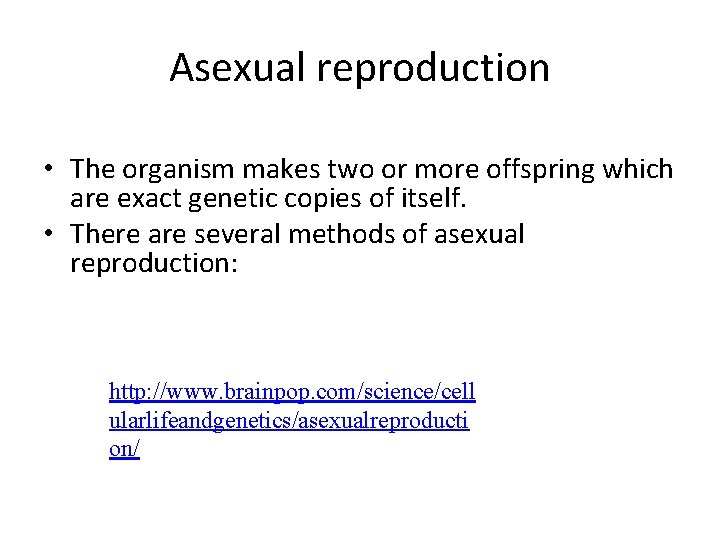 Asexual reproduction

• The organism makes two or more offspring which are exact genetic copies of itself.
• There are several methods of asexual reproduction:

http://www.brainpop.com/science/cellularlifeandgenetics/asexualreproduction/